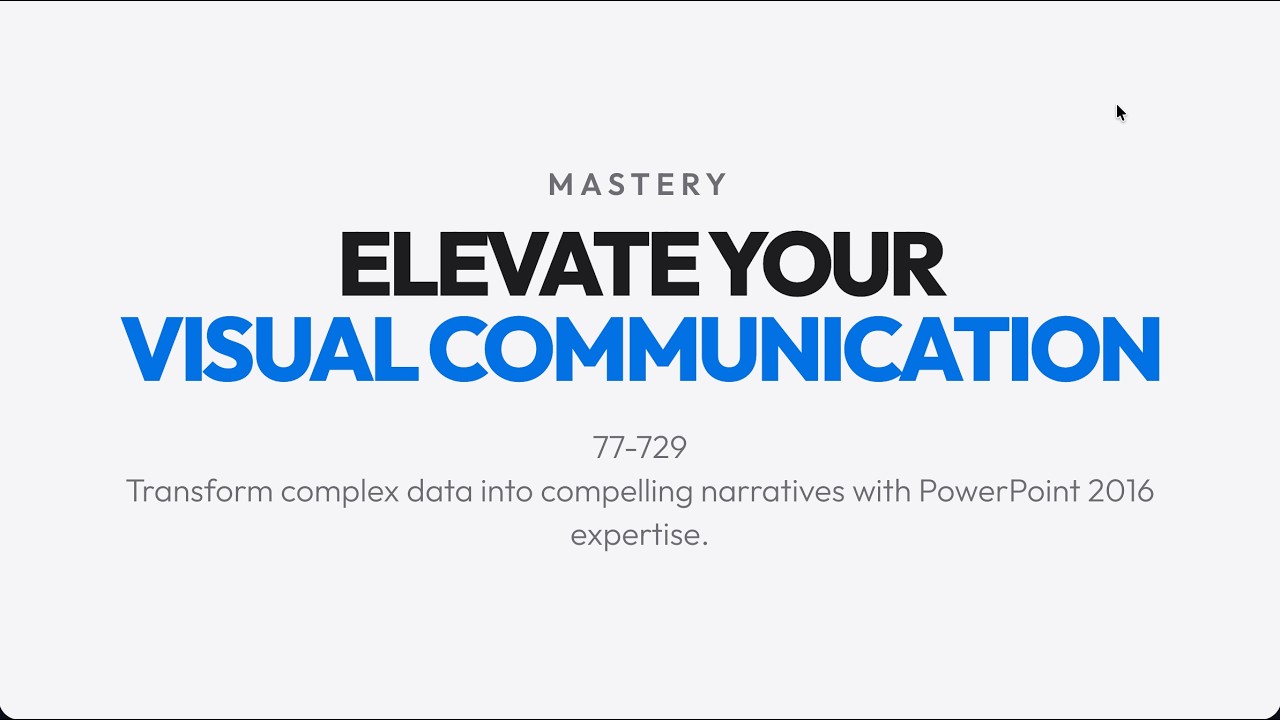 MASTERY

ELEVATE YOUR
VISUAL COMMUNICATION

77-729
Transform complex data into compelling narratives with PowerPoint 2016 expertise.